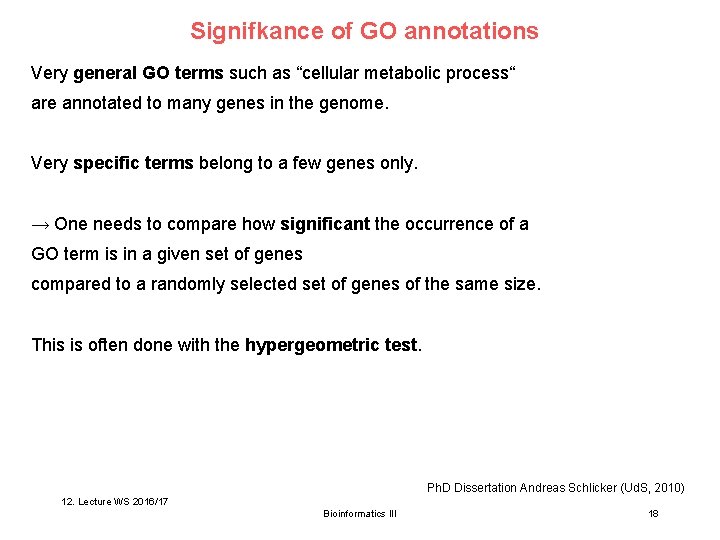 Signifkance of GO annotations

Very general GO terms such as “cellular metabolic process“ are annotated to many genes in the genome.

Very specific terms belong to a few genes only.

→ One needs to compare how significant the occurrence of a GO term is in a given set of genes compared to a randomly selected set of genes of the same size.

This is often done with the hypergeometric test.

PhD Dissertation Andreas Schlicker (UdS, 2010)

12. Lecture WS 2016/17

Bioinformatics III

18